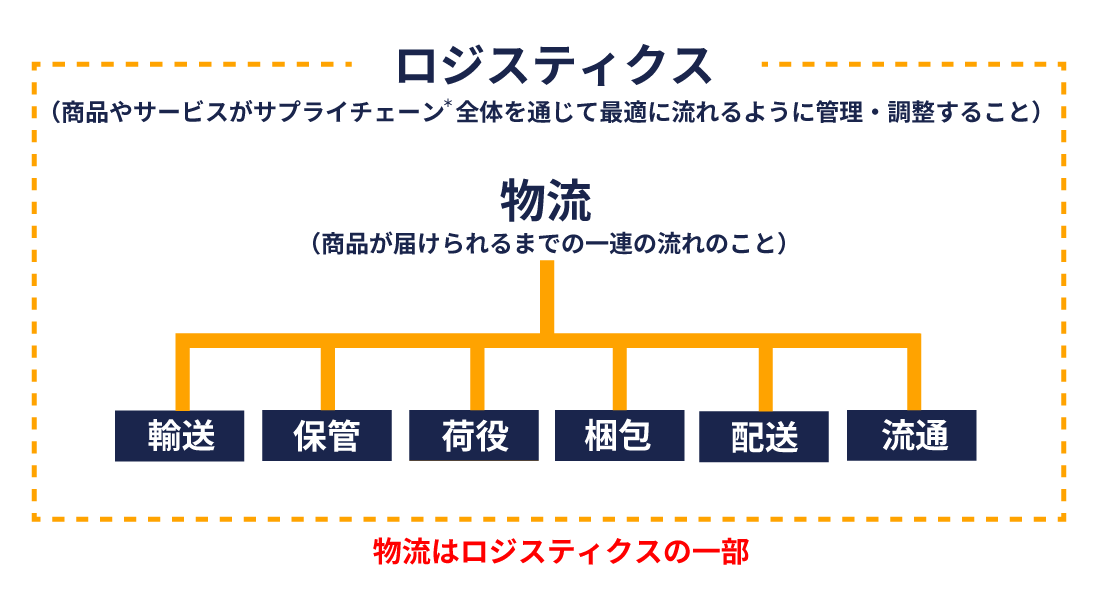 ロジスティクス

（商品やサービスがサプライチェーン*全体を通じて最適に流れるように管理・調整すること）

物流

（商品が届けられるまでの一連の流れのこと）

輸送

保管

荷役

梱包

配送

流通

物流はロジスティクスの一部